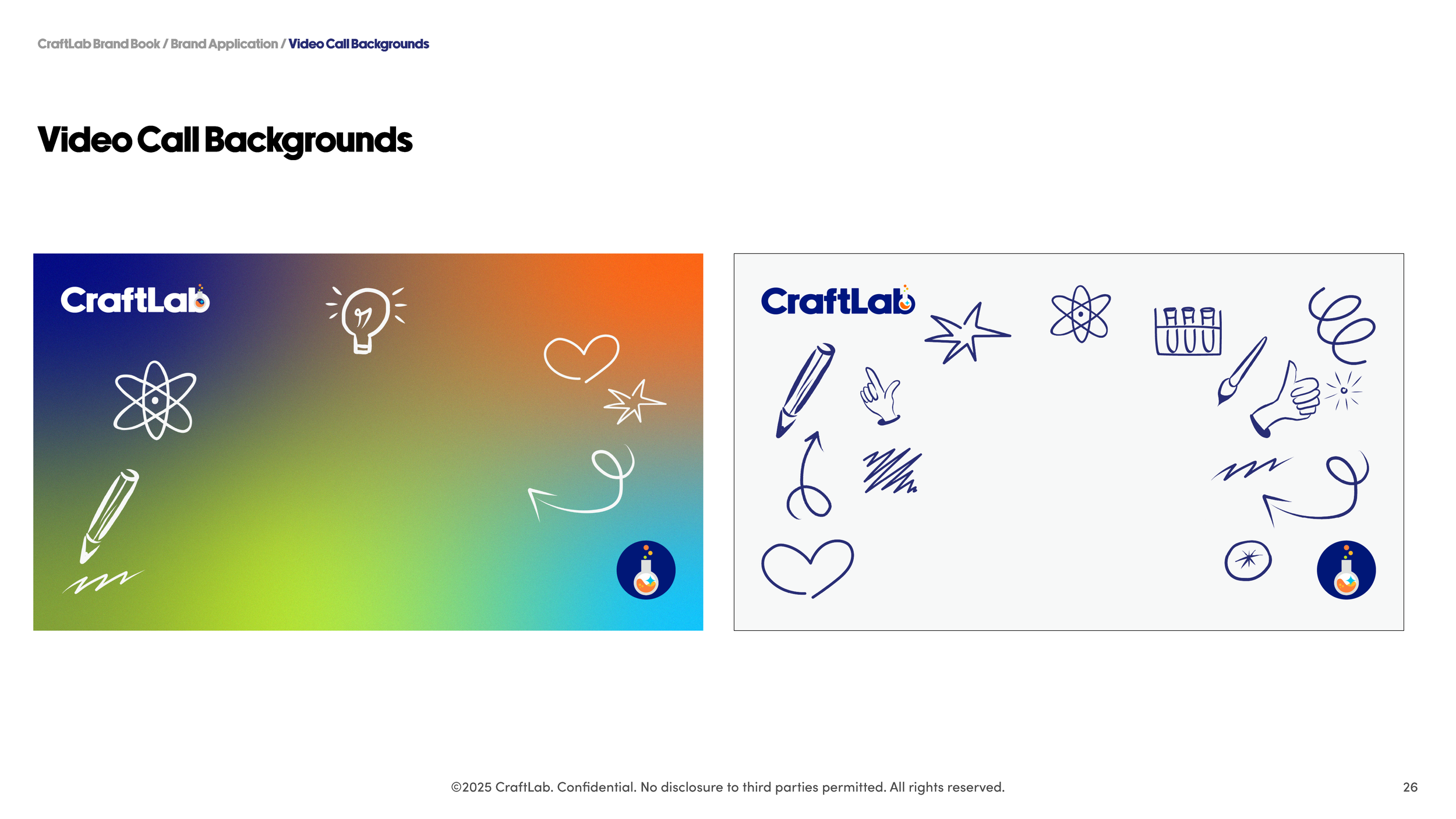 CraftLab Brand Book / Brand Application / Video Call Backgrounds

Video Call Backgrounds

CraftLab

CraftLab

©2025 CraftLab. Confidential. No disclosure to third parties permitted. All rights reserved.

26